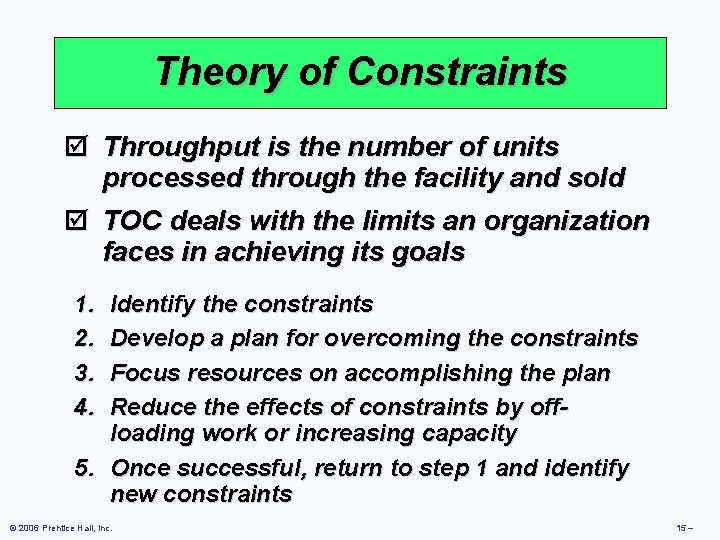 Theory of Constraints

☑ Throughput is the number of units processed through the facility and sold

☑ TOC deals with the limits an organization faces in achieving its goals

1. Identify the constraints
2. Develop a plan for overcoming the constraints
3. Focus resources on accomplishing the plan
4. Reduce the effects of constraints by off-loading work or increasing capacity
5. Once successful, return to step 1 and identify new constraints

© 2006 Prentice Hall, Inc.

15 –